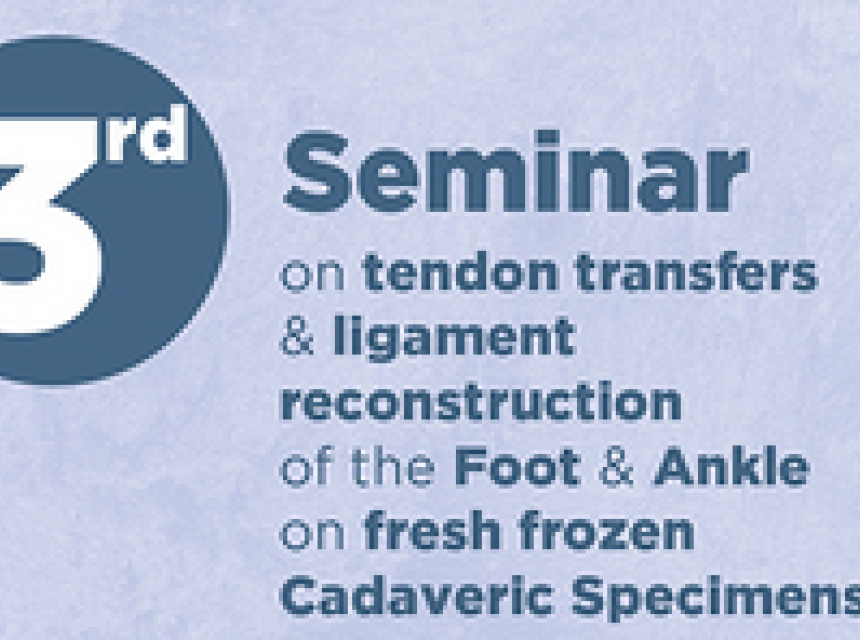 3rd Seminar
on tendon transfers & ligament reconstruction of the Foot & Ankle on fresh frozen Cadaveric Specimens